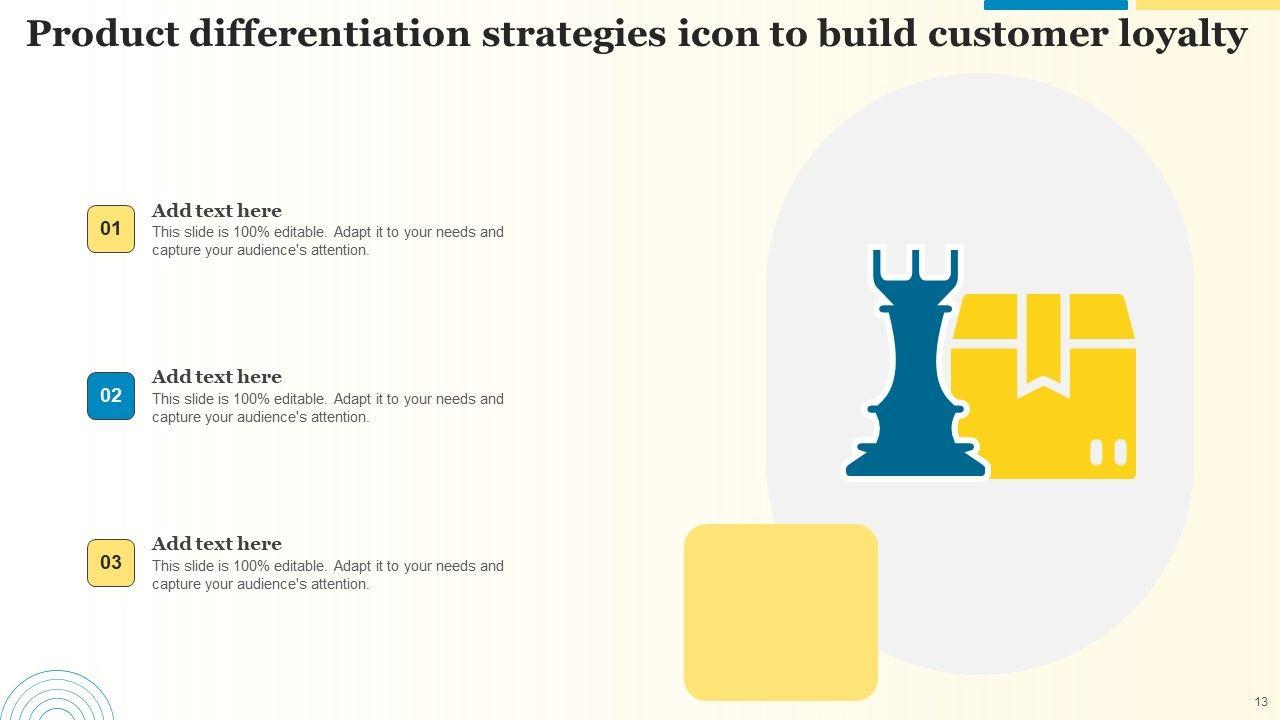 Product differentiation strategies icon to build customer loyalty

01
Add text here
This slide is 100% editable. Adapt it to your needs and capture your audience's attention.

02
Add text here
This slide is 100% editable. Adapt it to your needs and capture your audience's attention.

03
Add text here
This slide is 100% editable. Adapt it to your needs and capture your audience's attention.

13